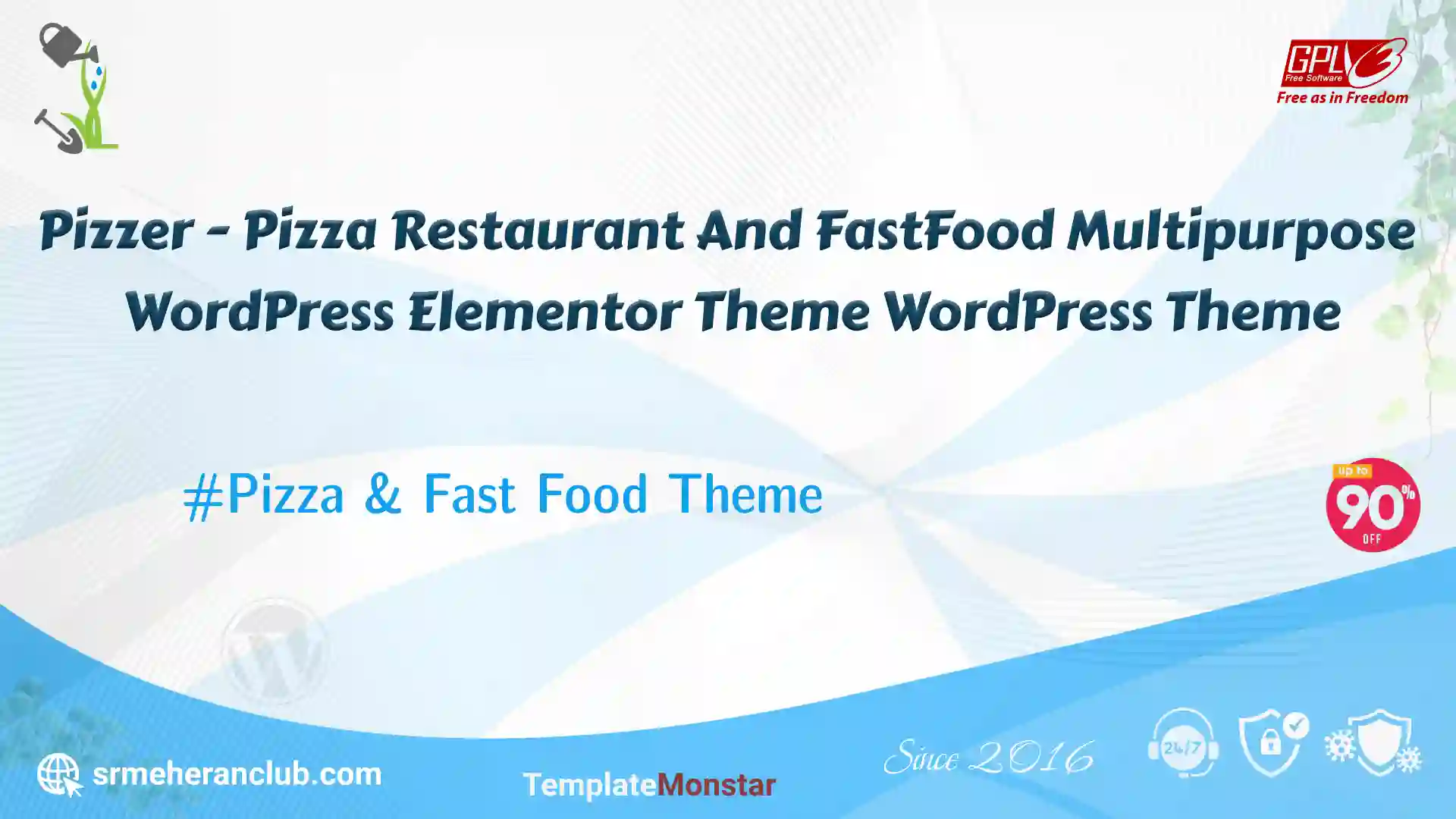 GPLv3 Free Software
Free as in Freedom

Pizzer - Pizza Restaurant And FastFood Multipurpose WordPress Elementor Theme WordPress Theme

#Pizza & Fast Food Theme

up to 90% OFF

srmeheranclub.com

TemplateMonstar

Since 2016

24/7